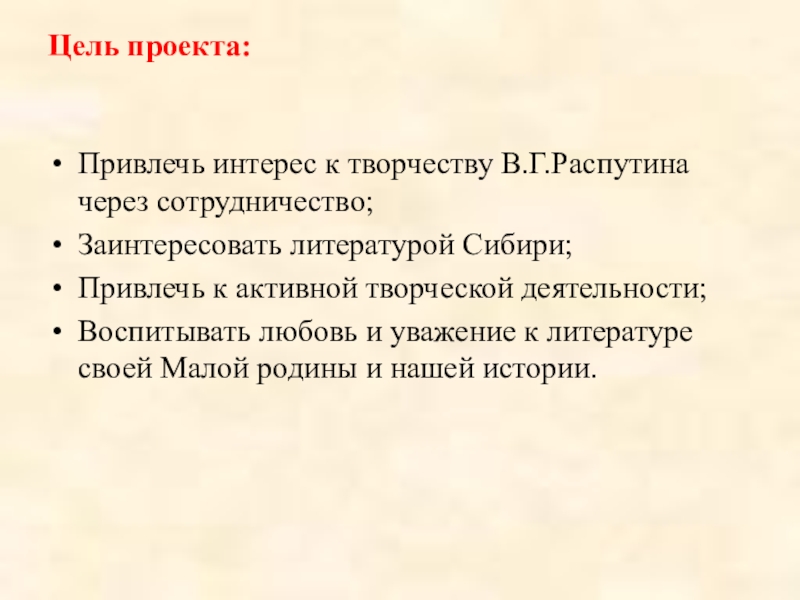 Цель проекта:

• Привлечь интерес к творчеству В.Г.Распутина через сотрудничество;
• Заинтересовать литературой Сибири;
• Привлечь к активной творческой деятельности;
• Воспитывать любовь и уважение к литературе своей Малой родины и нашей истории.